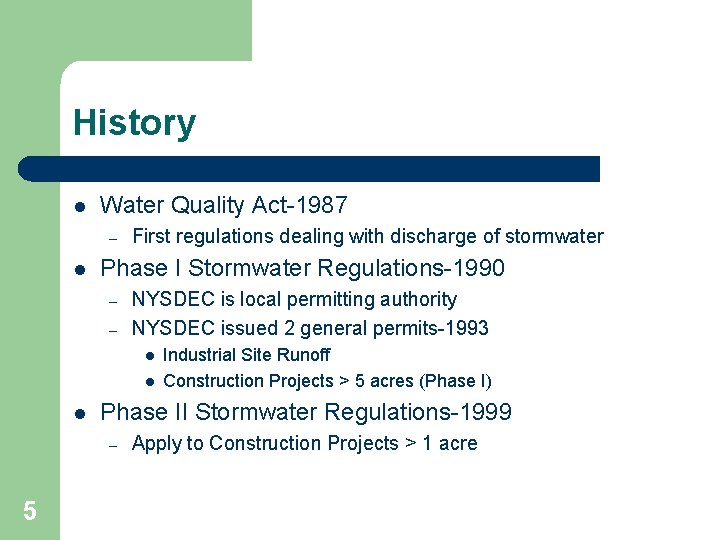 History

- Water Quality Act-1987
  - First regulations dealing with discharge of stormwater
- Phase I Stormwater Regulations-1990
  - NYSDEC is local permitting authority
  - NYSDEC issued 2 general permits-1993
    - Industrial Site Runoff
    - Construction Projects > 5 acres (Phase I)
- Phase II Stormwater Regulations-1999
  - Apply to Construction Projects > 1 acre

5